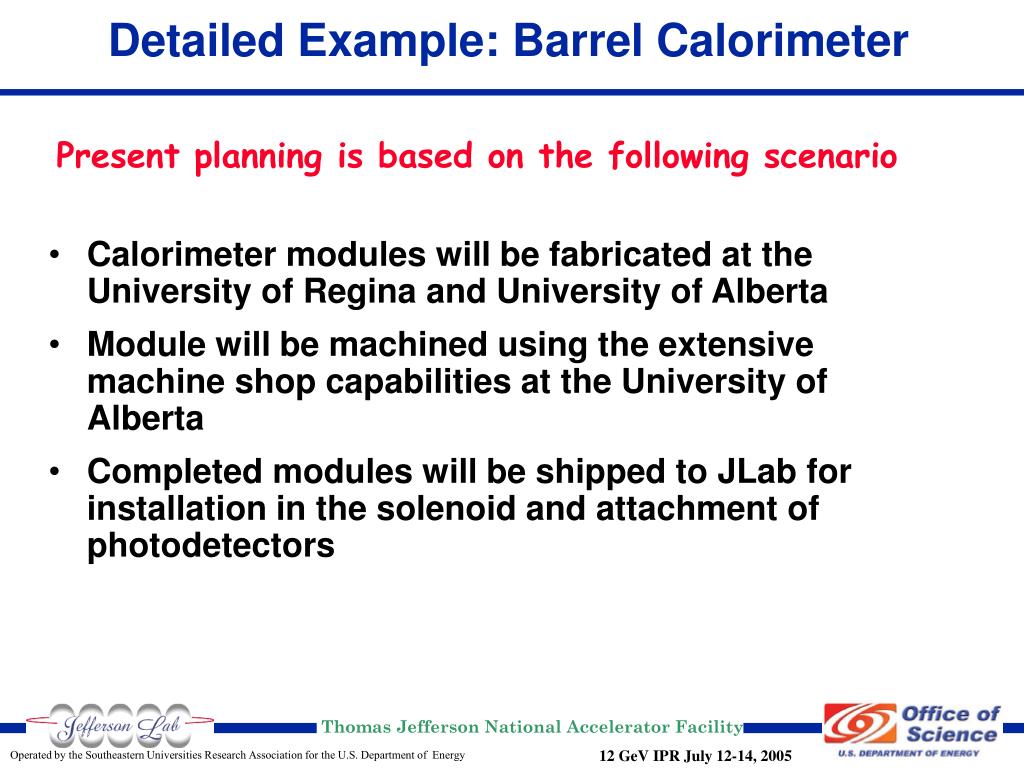 Detailed Example: Barrel Calorimeter

Present planning is based on the following scenario

• Calorimeter modules will be fabricated at the University of Regina and University of Alberta
• Module will be machined using the extensive machine shop capabilities at the University of Alberta
• Completed modules will be shipped to JLab for installation in the solenoid and attachment of photodetectors

Jefferson Lab

Thomas Jefferson National Accelerator Facility

Office of Science
U.S. DEPARTMENT OF ENERGY

Operated by the Southeastern Universities Research Association for the U.S. Department of Energy

12 GeV IPR July 12-14, 2005